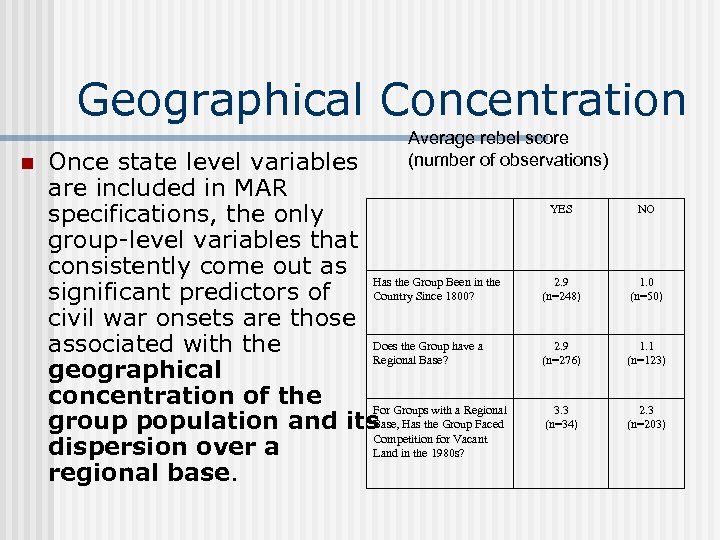 Geographical Concentration

Once state level variables are included in MAR specifications, the only group-level variables that consistently come out as significant predictors of civil war onsets are those associated with the **geographical concentration of the group population and its dispersion over a regional base**.

Average rebel score
(number of observations)

| | YES | NO |
|---|---|---|
| Has the Group Been in the Country Since 1800? | 2.9 (n=248) | 1.0 (n=50) |
| Does the Group have a Regional Base? | 2.9 (n=276) | 1.1 (n=123) |
| For Groups with a Regional Base, Has the Group Faced Competition for Vacant Land in the 1980s? | 3.3 (n=34) | 2.3 (n=203) |